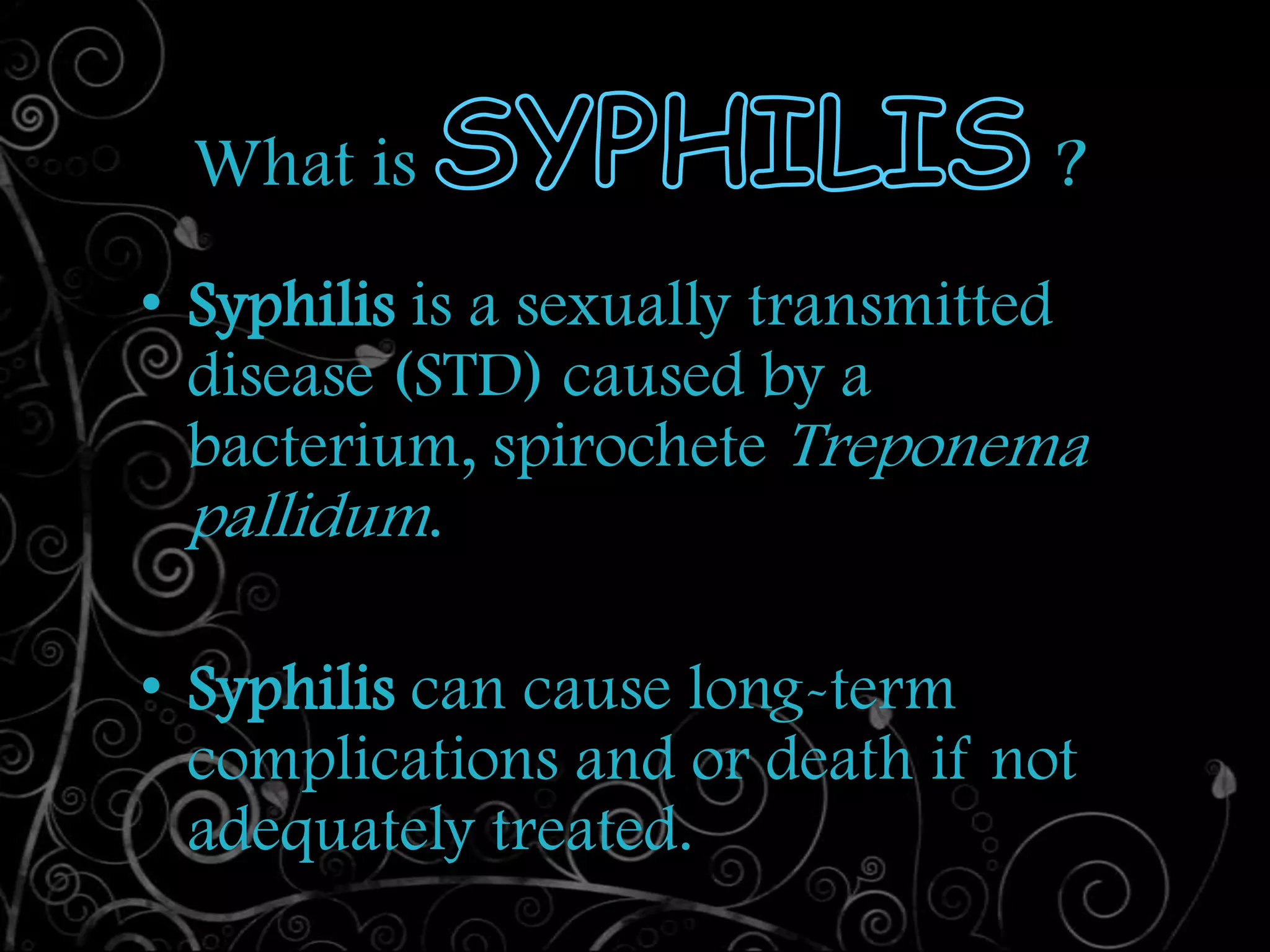 What is SYPHILIS ?

• Syphilis is a sexually transmitted disease (STD) caused by a bacterium, spirochete Treponema pallidum.

• Syphilis can cause long-term complications and or death if not adequately treated.